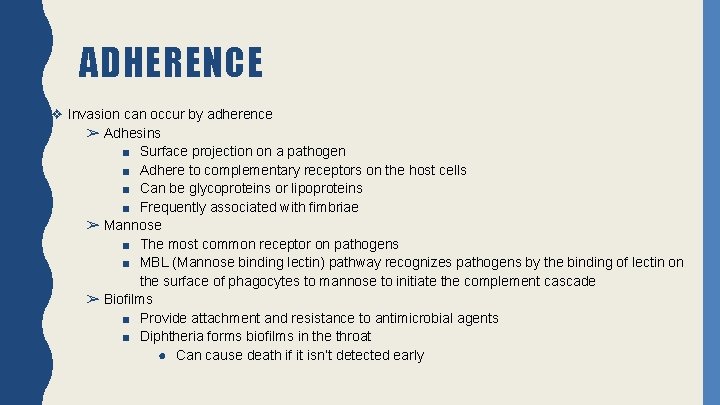 ADHERENCE

❖ Invasion can occur by adherence
➢ Adhesins
■ Surface projection on a pathogen
■ Adhere to complementary receptors on the host cells
■ Can be glycoproteins or lipoproteins
■ Frequently associated with fimbriae
➢ Mannose
■ The most common receptor on pathogens
■ MBL (Mannose binding lectin) pathway recognizes pathogens by the binding of lectin on the surface of phagocytes to mannose to initiate the complement cascade
➢ Biofilms
■ Provide attachment and resistance to antimicrobial agents
■ Diphtheria forms biofilms in the throat
● Can cause death if it isn't detected early